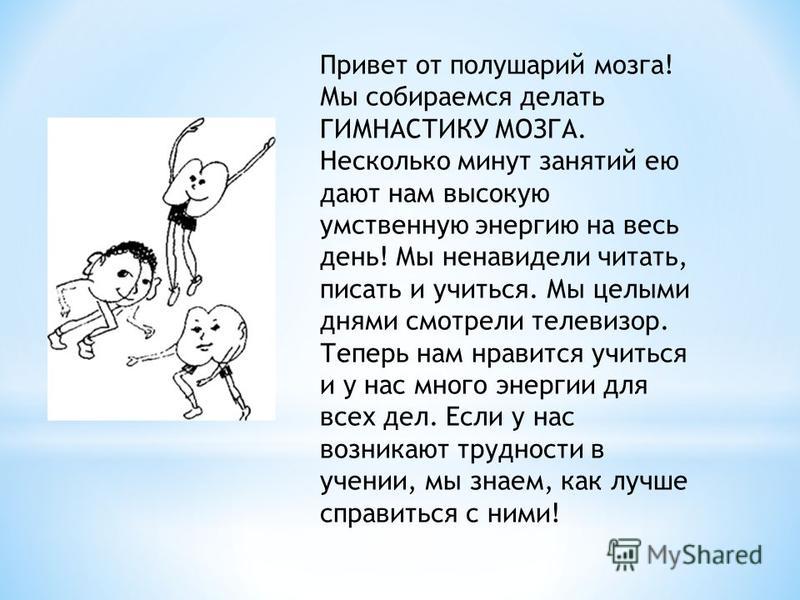 Привет от полушарий мозга! Мы собираемся делать ГИМНАСТИКУ МОЗГА. Несколько минут занятий ею дают нам высокую умственную энергию на весь день! Мы ненавидели читать, писать и учиться. Мы целыми днями смотрели телевизор. Теперь нам нравится учиться и у нас много энергии для всех дел. Если у нас возникают трудности в учении, мы знаем, как лучше справиться с ними!

MyShared